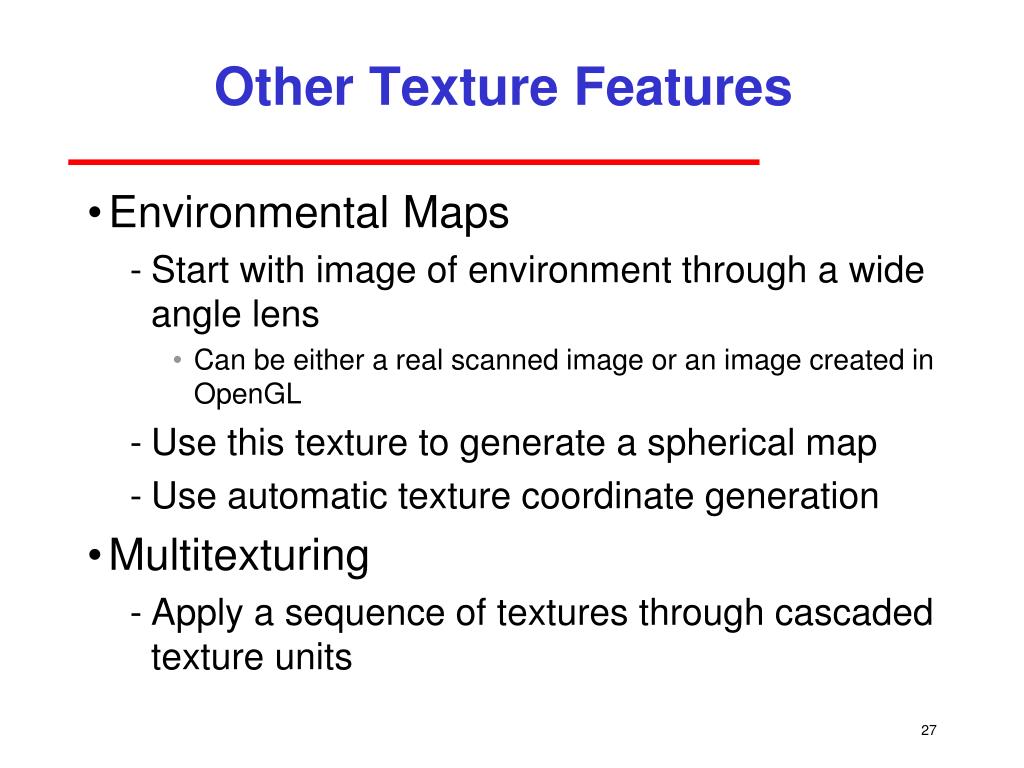 Other Texture Features

• Environmental Maps
- Start with image of environment through a wide angle lens
• Can be either a real scanned image or an image created in OpenGL
- Use this texture to generate a spherical map
- Use automatic texture coordinate generation
• Multitexturing
- Apply a sequence of textures through cascaded texture units

27